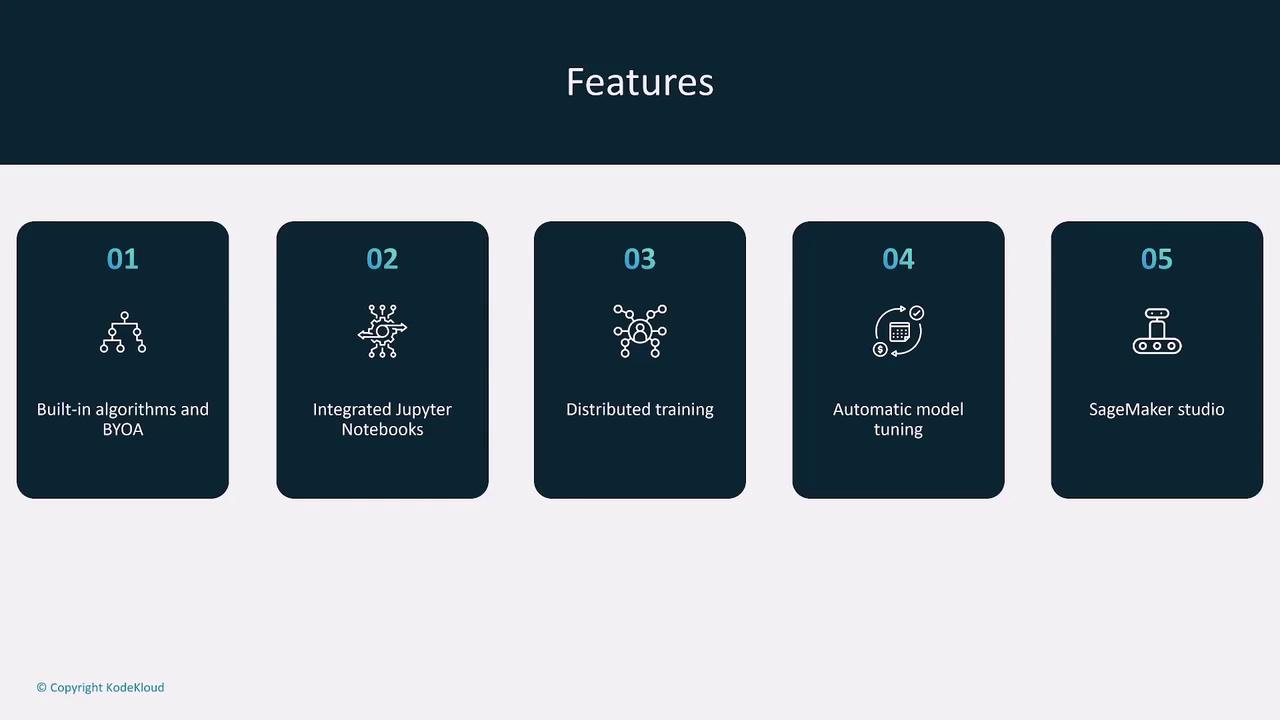 Features

01

Built-in algorithms and BYOA

02

Integrated Jupyter Notebooks

03

Distributed training

04

Automatic model tuning

05

SageMaker studio

© Copyright KodeKloud